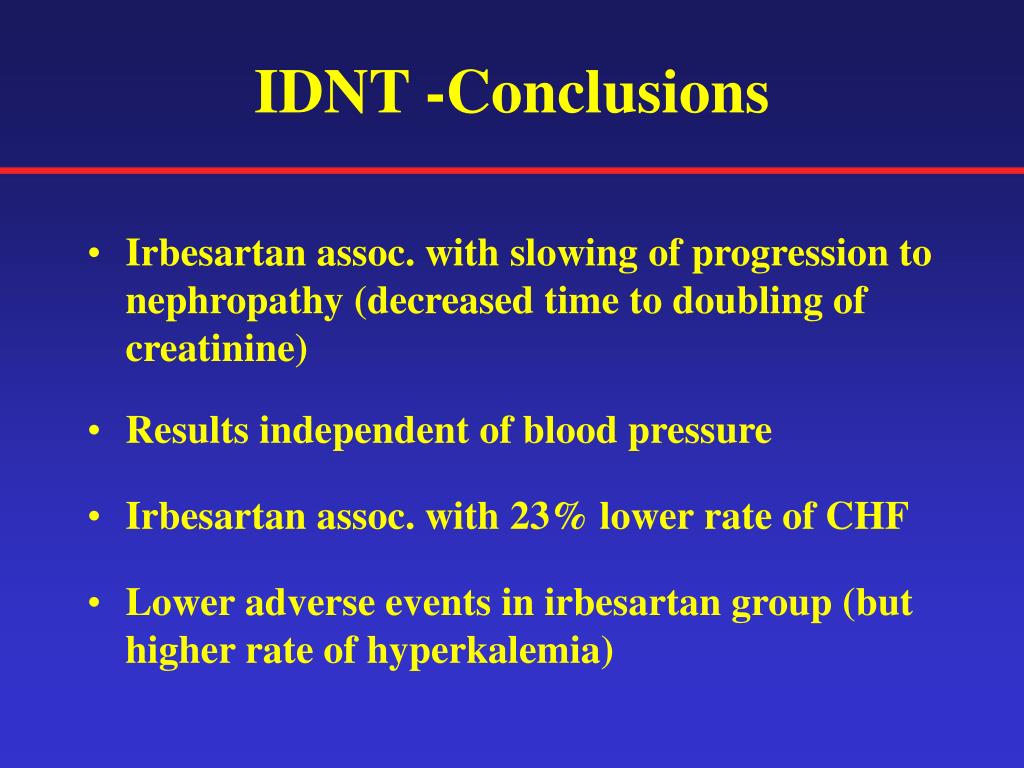 IDNT -Conclusions

• Irbesartan assoc. with slowing of progression to nephropathy (decreased time to doubling of creatinine)

• Results independent of blood pressure

• Irbesartan assoc. with 23% lower rate of CHF

• Lower adverse events in irbesartan group (but higher rate of hyperkalemia)